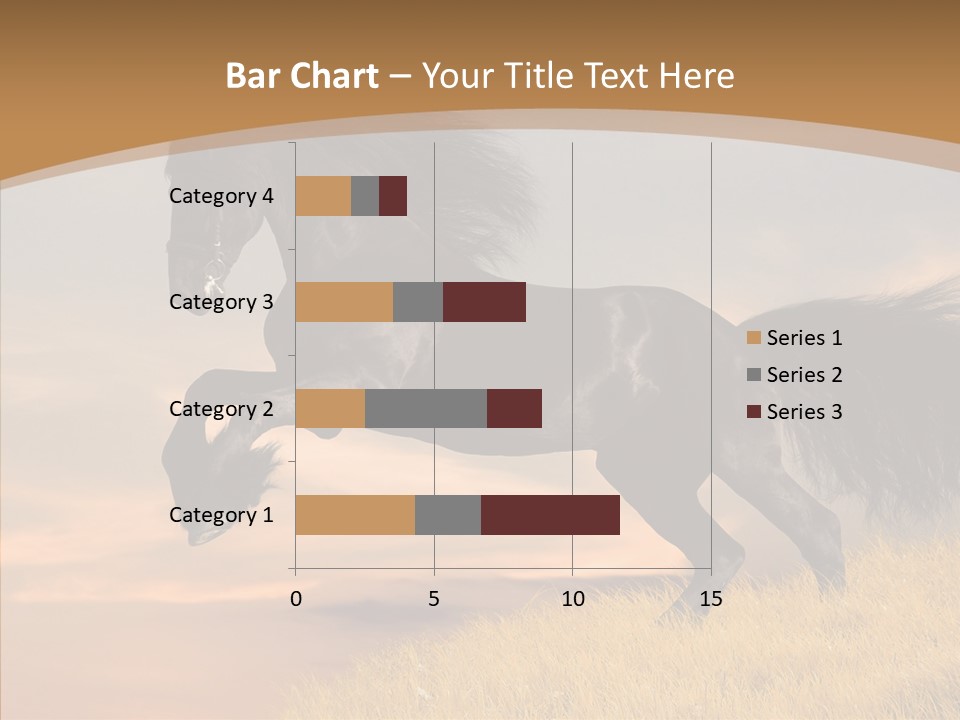 Bar Chart – Your Title Text Here

Category 4
Category 3
Category 2
Category 1

0
5
10
15

Series 1
Series 2
Series 3